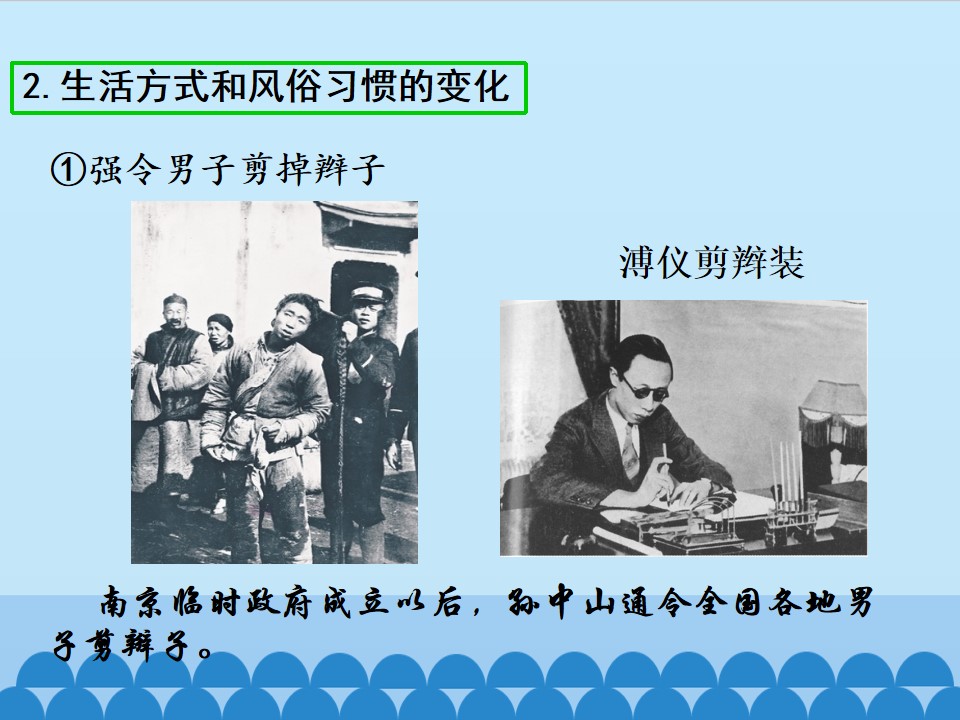 2.生活方式和风俗习惯的变化

①强令男子剪掉辫子

溥仪剪辫装

南京临时政府成立以后，孙中山通令全国各地男子剪辫子。